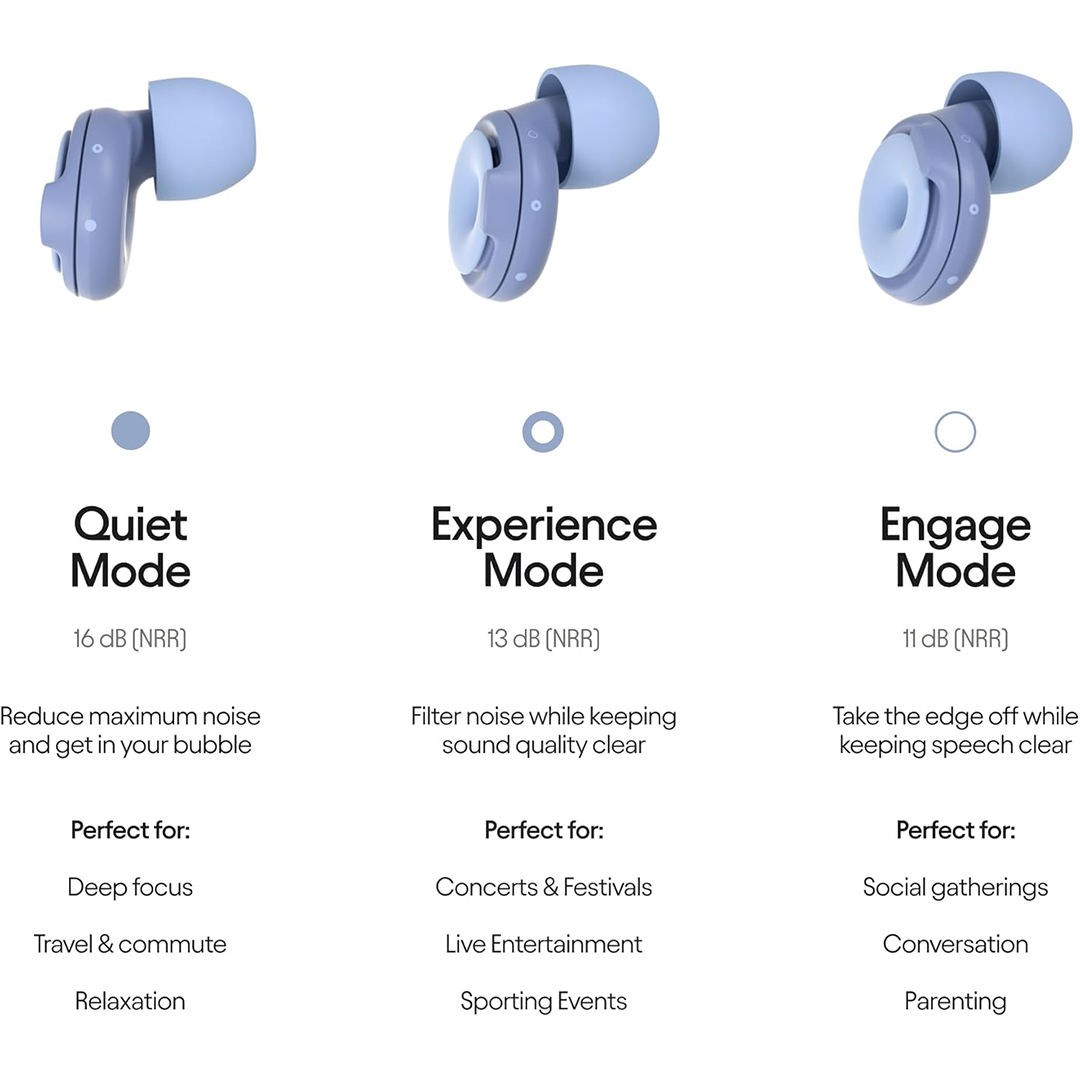 Quiet Mode

16 dB (NRR)

Reduce maximum noise and get in your bubble

Perfect for:

Deep focus

Travel & commute

Relaxation

Experience Mode

13 dB (NRR)

Filter noise while keeping sound quality clear

Perfect for:

Concerts & Festivals

Live Entertainment

Sporting Events

Engage Mode

11 dB (NRR)

Take the edge off while keeping speech clear

Perfect for:

Social gatherings

Conversation

Parenting